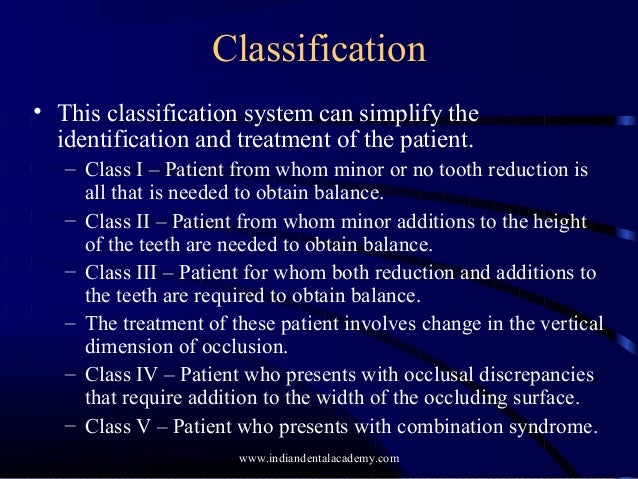 Classification

• This classification system can simplify the identification and treatment of the patient.
– Class I – Patient from whom minor or no tooth reduction is all that is needed to obtain balance.
– Class II – Patient from whom minor additions to the height of the teeth are needed to obtain balance.
– Class III – Patient for whom both reduction and additions to the teeth are required to obtain balance.
– The treatment of these patient involves change in the vertical dimension of occlusion.
– Class IV – Patient who presents with occlusal discrepancies that require addition to the width of the occluding surface.
– Class V – Patient who presents with combination syndrome.

www.indiandentalacademy.com